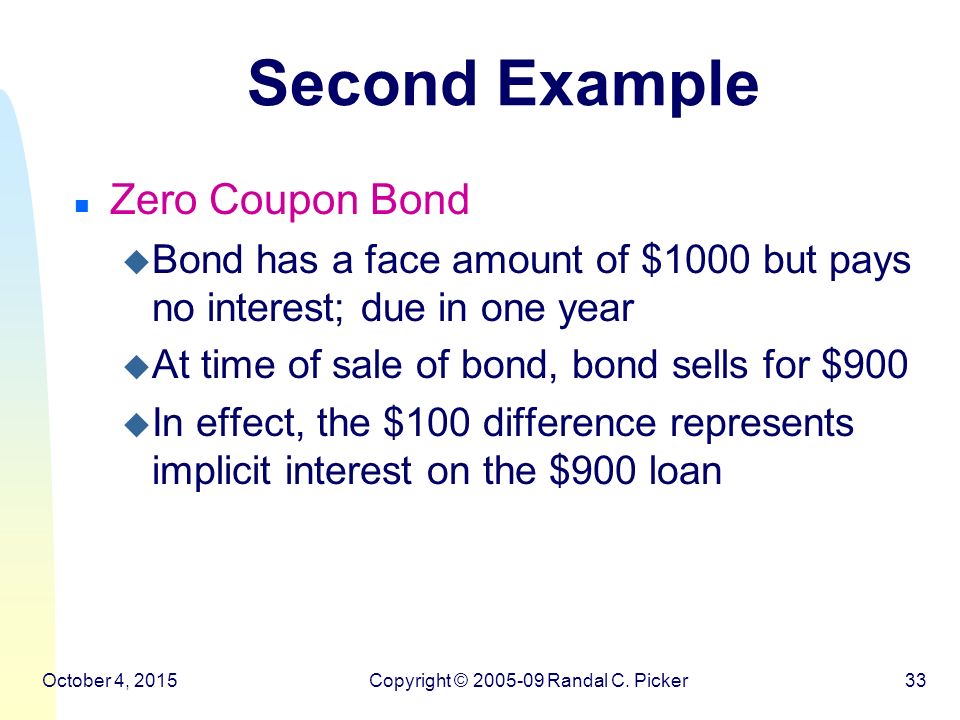 Second Example

Zero Coupon Bond

Bond has a face amount of \$1000 but pays no interest; due in one year

At time of sale of bond, bond sells for \$900

In effect, the \$100 difference represents implicit interest on the \$900 loan

October 4, 2015 Copyright © 2005-09 Randal C. Picker 33